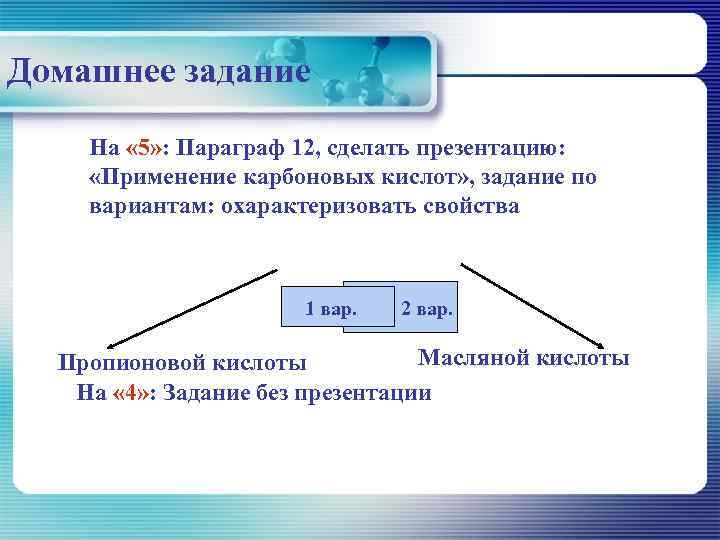 Домашнее задание

На «5»: Параграф 12, сделать презентацию: «Применение карбоновых кислот», задание по вариантам: охарактеризовать свойства

1 вар.

2 вар.

Пропионовой кислоты

Масляной кислоты

На «4»: Задание без презентации